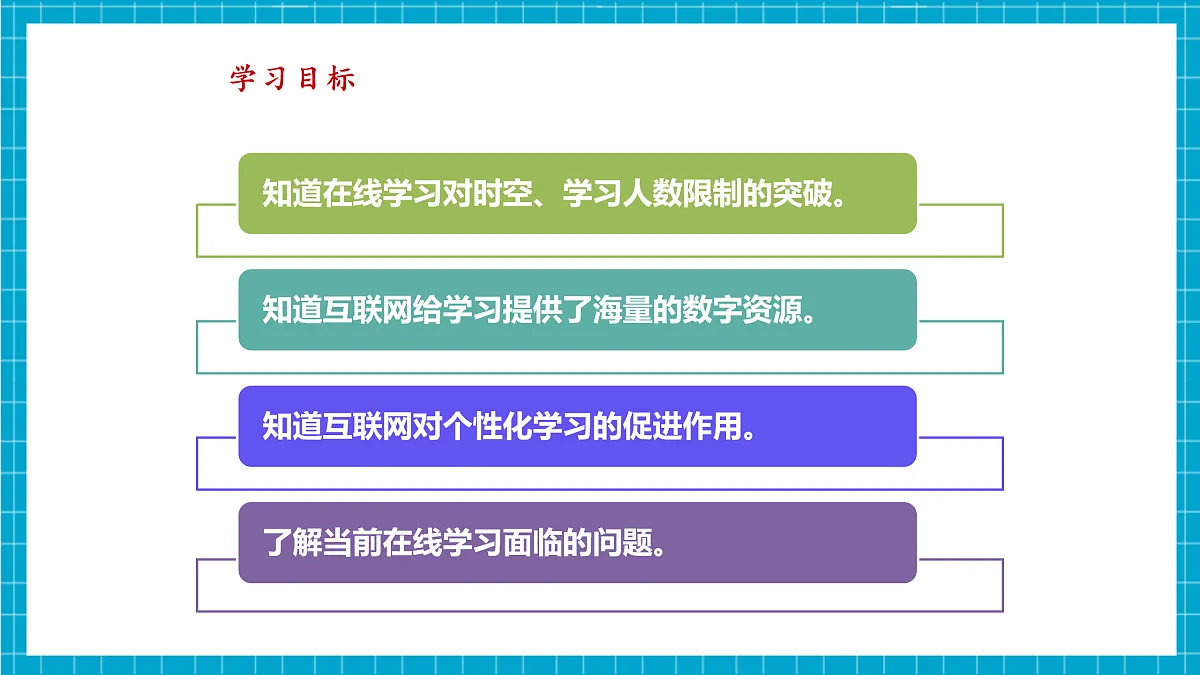 学习目标

知道在线学习对时空、学习人数限制的突破。

知道互联网给学习提供了海量的数字资源。

知道互联网对个性化学习的促进作用。

了解当前在线学习面临的问题。